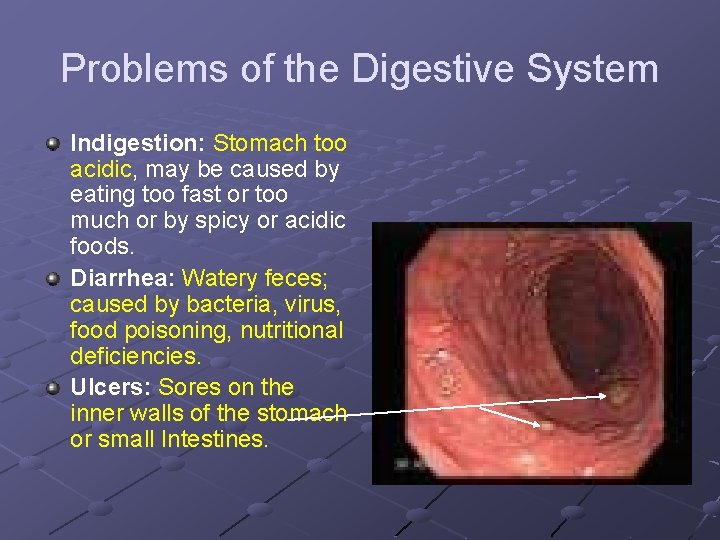 Problems of the Digestive System

Indigestion: Stomach too acidic, may be caused by eating too fast or too much or by spicy or acidic foods.

Diarrhea: Watery feces; caused by bacteria, virus, food poisoning, nutritional deficiencies.

Ulcers: Sores on the inner walls of the stomach or small Intestines.